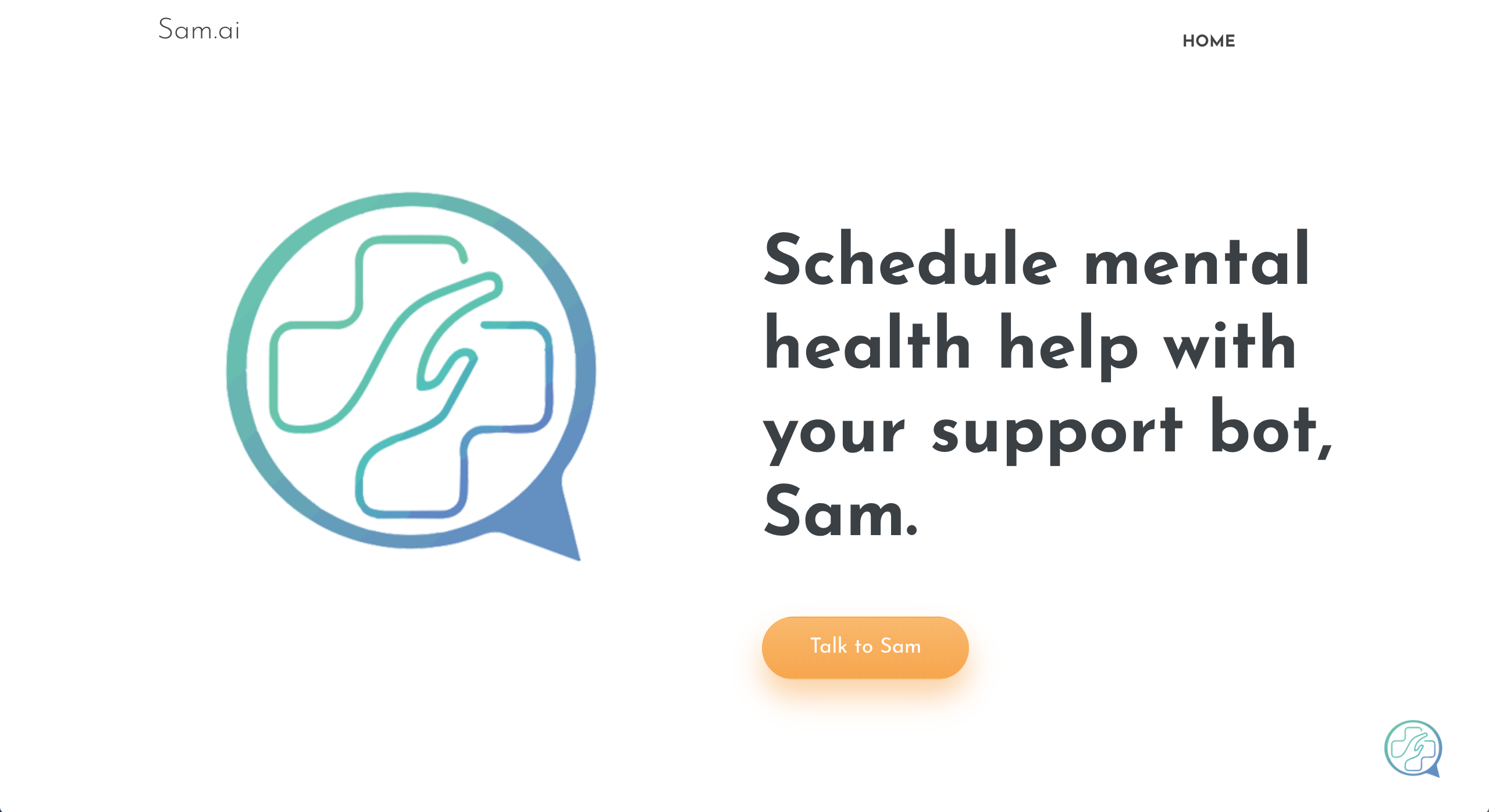 Sam.ai

HOME

Schedule mental health help with your support bot, Sam.

Talk to Sam